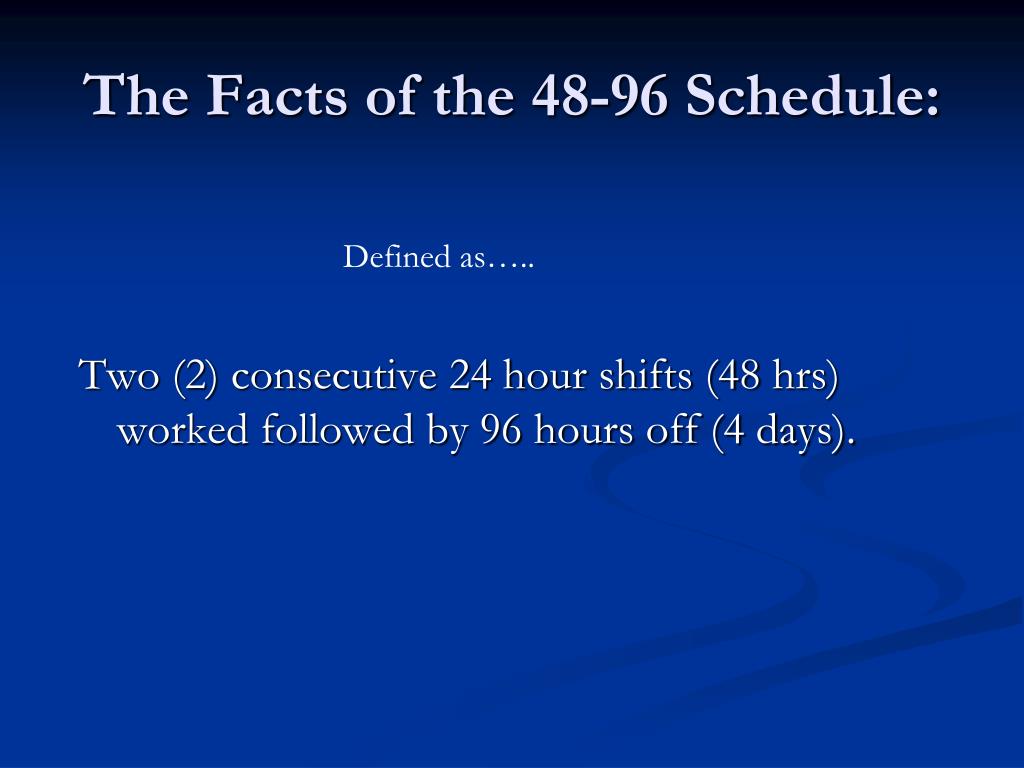 The Facts of the 48-96 Schedule:

Defined as…..

Two (2) consecutive 24 hour shifts (48 hrs) worked followed by 96 hours off (4 days).